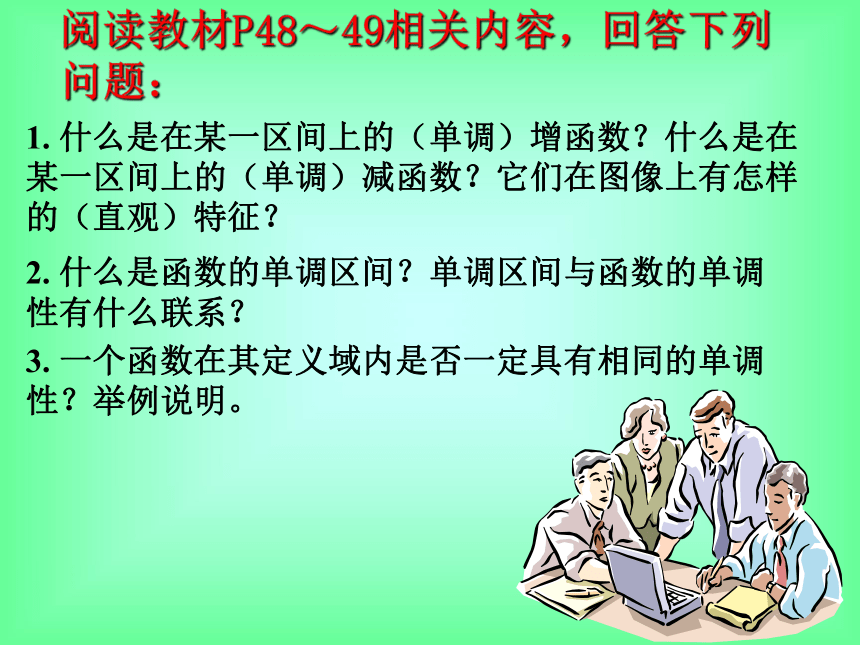 阅读教材P48～49相关内容，回答下列问题：

1. 什么是在某一区间上的（单调）增函数？什么是在某一区间上的（单调）减函数？它们在图像上有怎样的（直观）特征？

2. 什么是函数的单调区间？单调区间与函数的单调性有什么联系？

3. 一个函数在其定义域内是否一定具有相同的单调性？举例说明。